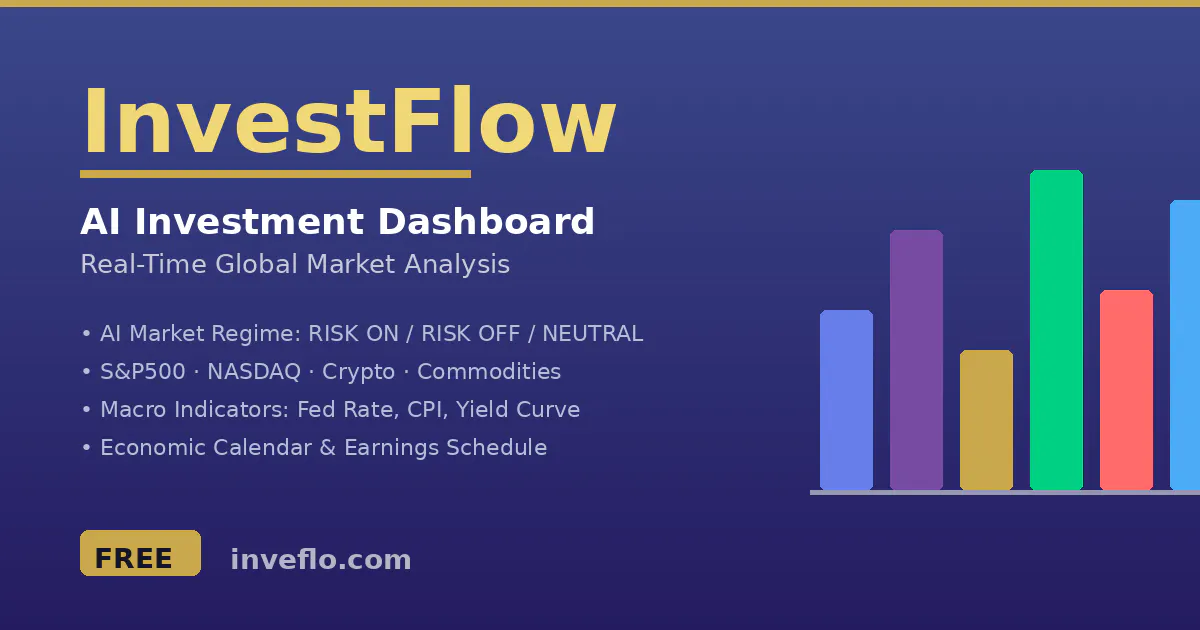 InvestFlow

AI Investment Dashboard

Real-Time Global Market Analysis

• AI Market Regime: RISK ON / RISK OFF / NEUTRAL
• S&P500 · NASDAQ · Crypto · Commodities
• Macro Indicators: Fed Rate, CPI, Yield Curve
• Economic Calendar & Earnings Schedule

FREE inveflo.com